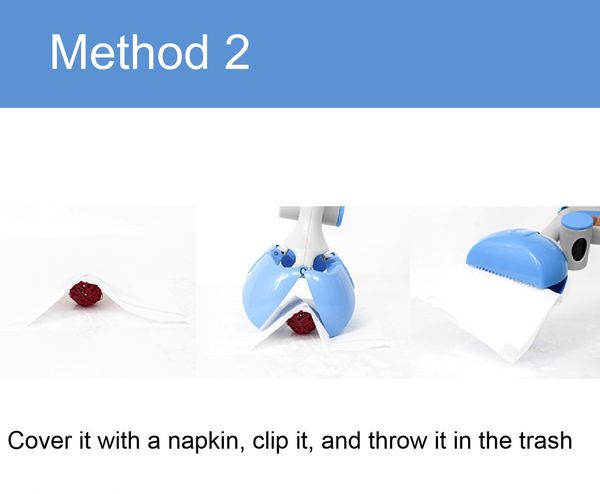 Method 2

Cover it with a napkin, clip it, and throw it in the trash